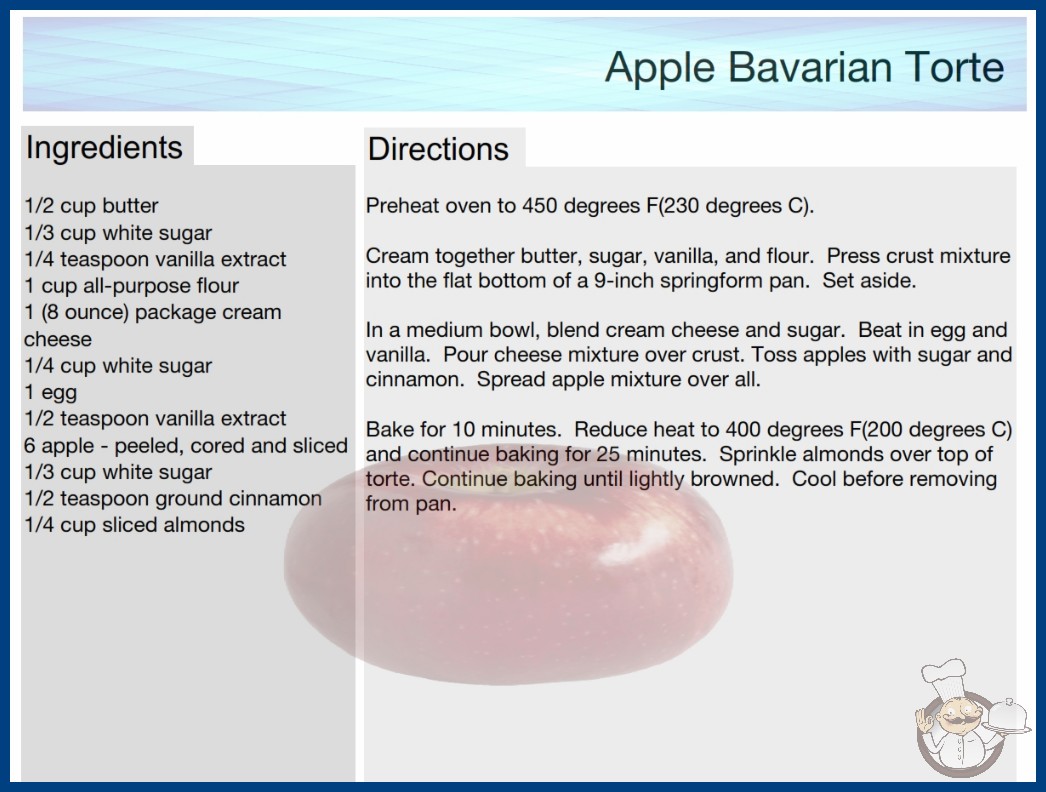 Apple Bavarian Torte

Ingredients

1/2 cup butter
1/3 cup white sugar
1/4 teaspoon vanilla extract
1 cup all-purpose flour
1 (8 ounce) package cream cheese
1/4 cup white sugar
1 egg
1/2 teaspoon vanilla extract
6 apple - peeled, cored and sliced
1/3 cup white sugar
1/2 teaspoon ground cinnamon
1/4 cup sliced almonds

Directions

Preheat oven to 450 degrees F(230 degrees C).

Cream together butter, sugar, vanilla, and flour. Press crust mixture into the flat bottom of a 9-inch springform pan. Set aside.

In a medium bowl, blend cream cheese and sugar. Beat in egg and vanilla. Pour cheese mixture over crust. Toss apples with sugar and cinnamon. Spread apple mixture over all.

Bake for 10 minutes. Reduce heat to 400 degrees F(200 degrees C) and continue baking for 25 minutes. Sprinkle almonds over top of torte. Continue baking until lightly browned. Cool before removing from pan.